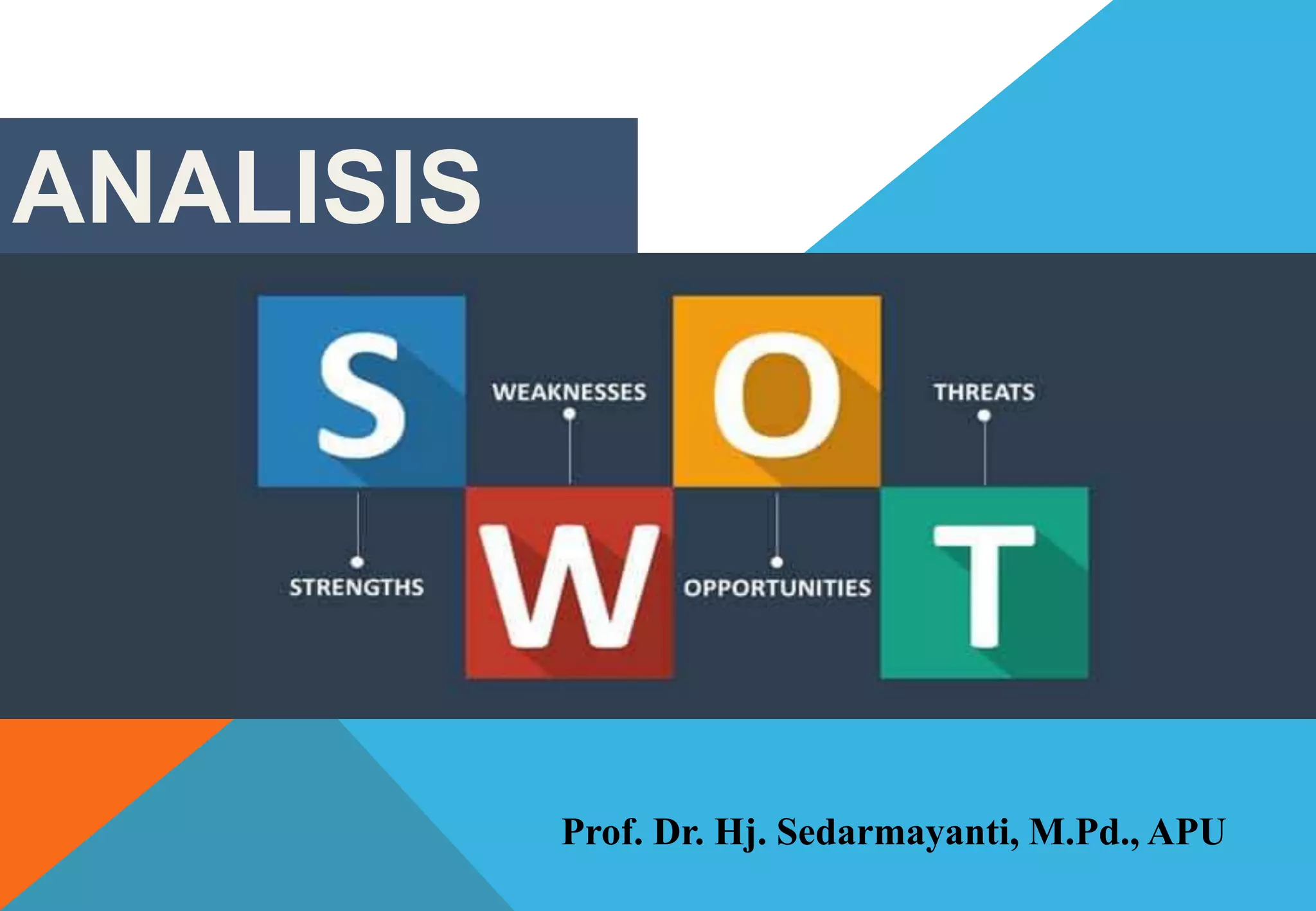 ANALISIS

S

WEAKNESSES

O

THREATS

STRENGTHS

W

OPPORTUNITIES

T

Prof. Dr. Hj. Sedarmayanti, M.Pd., APU